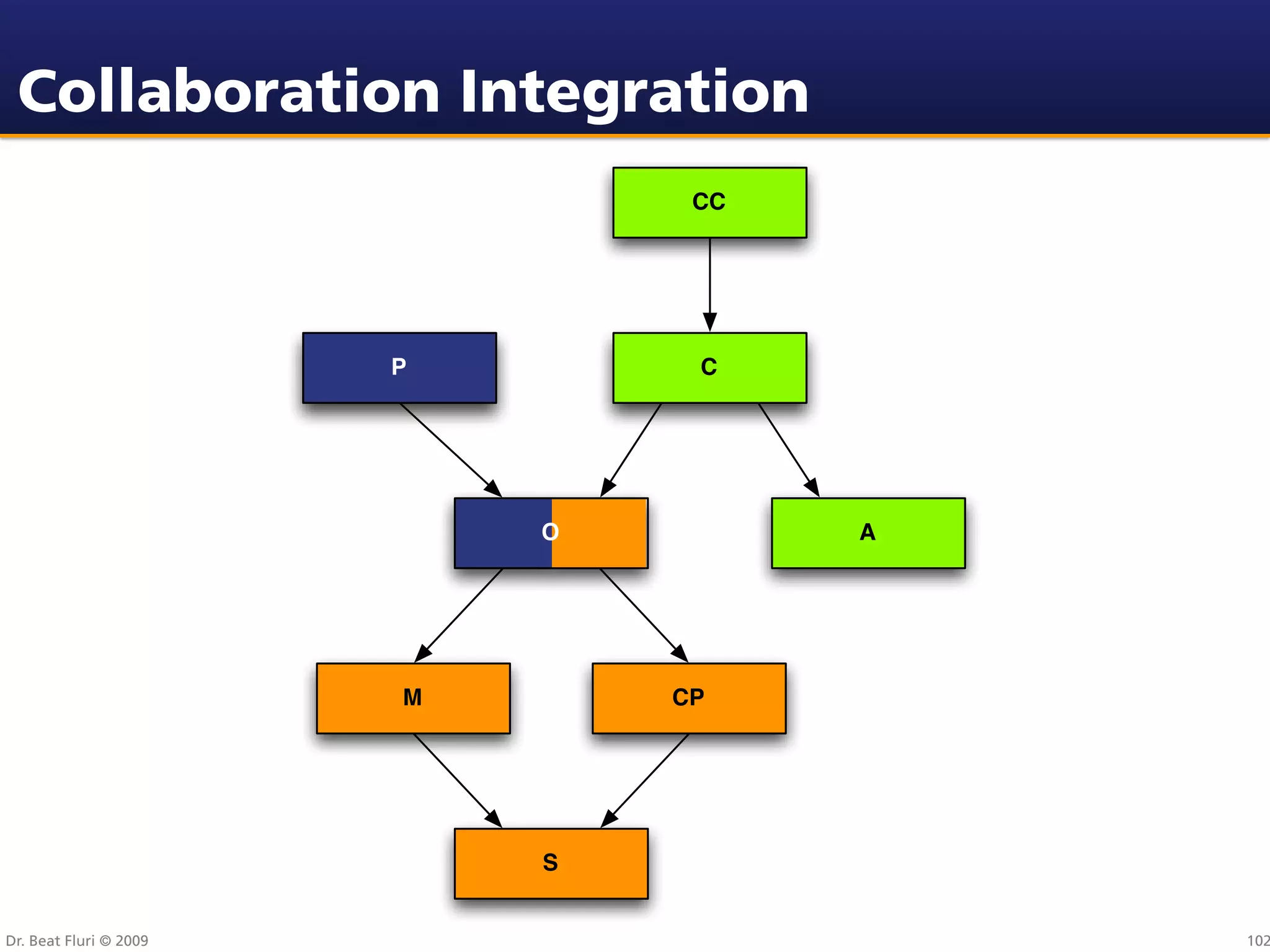 Collaboration Integration

CC

P

C

O

A

M

CP

S

Dr. Beat Fluri © 2009

102